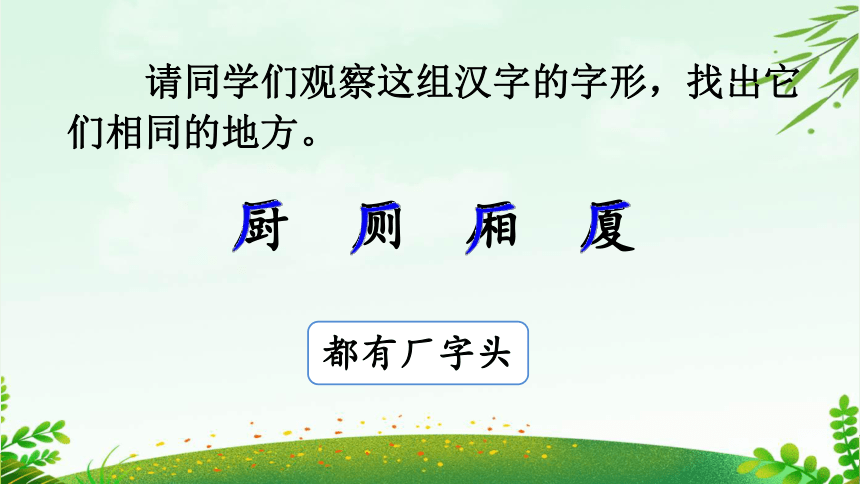 请同学们观察这组汉字的字形，找出它们相同的地方。

厨　厕　厢　厦

都有厂字头